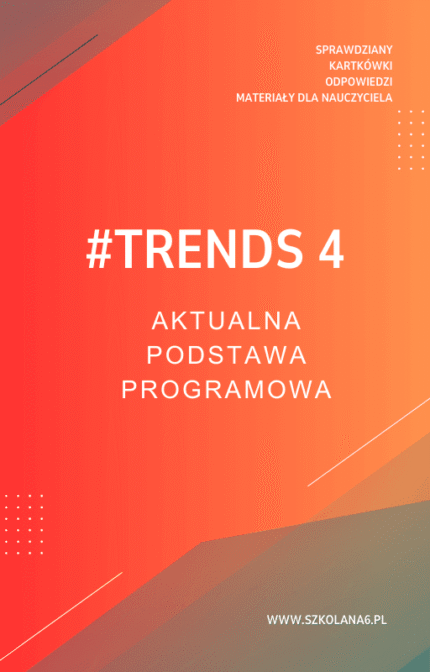 SPRAWDZIANY
KARTKÓWKI
ODPOWIEDZI
MATERIAŁY DLA NAUCZYCIELA

#TRENDS 4

AKTUALNA
PODSTAWA
PROGRAMOWA

WWW.SZKOLANA6.PL